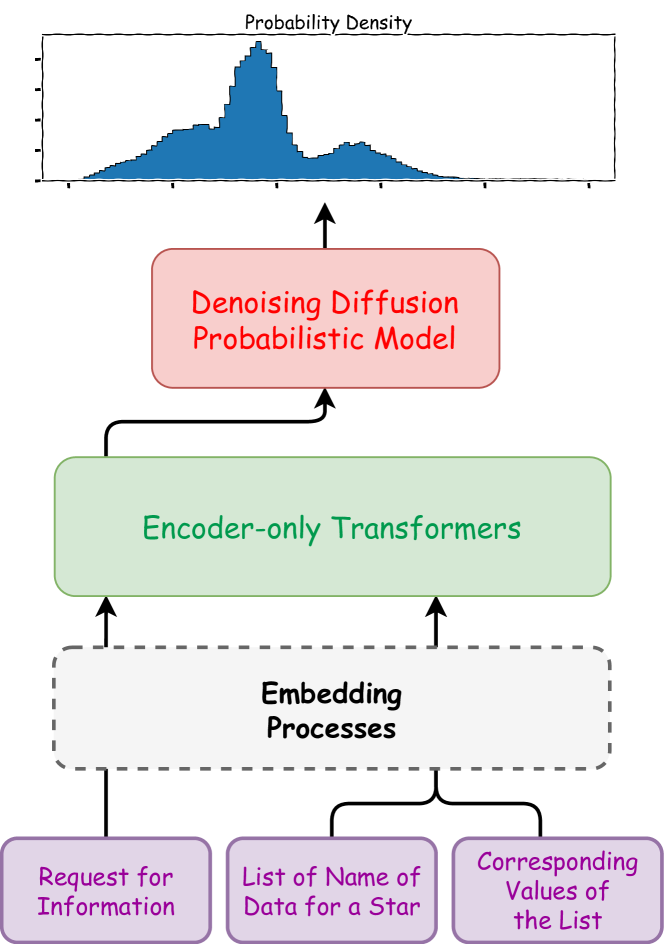 Probability Density

Denoising Diffusion Probabilistic Model

Encoder-only Transformers

Embedding Processes

Request for Information

List of Name of Data for a Star

Corresponding Values of the List